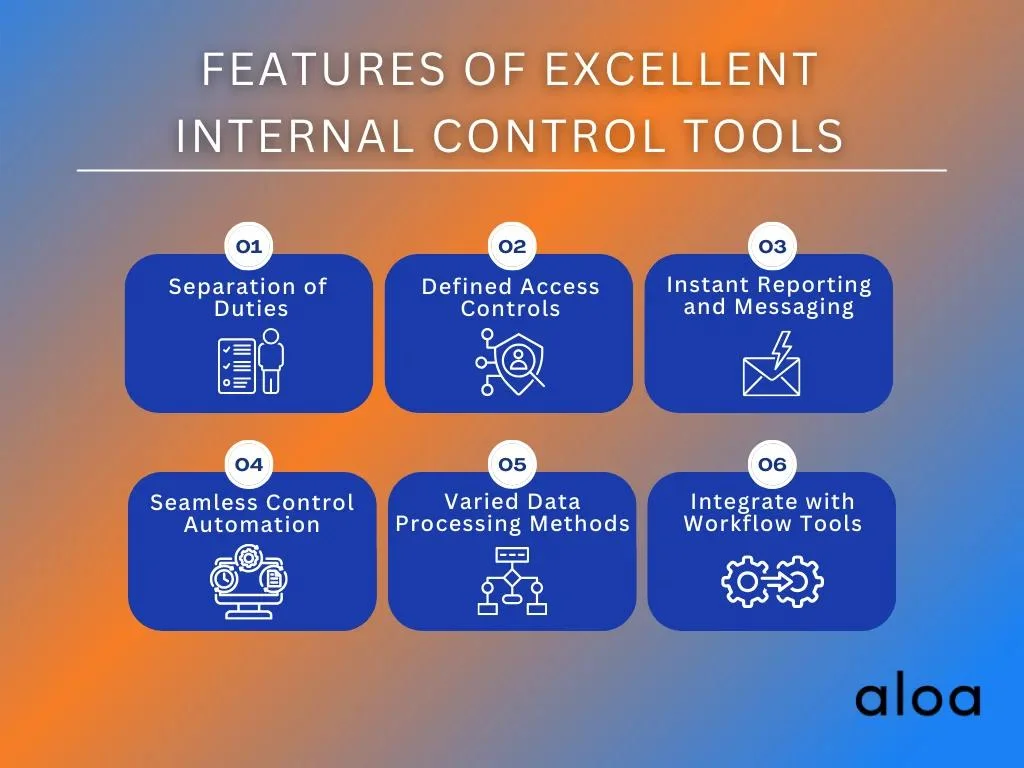 FEATURES OF EXCELLENT INTERNAL CONTROL TOOLS

01
Separation of Duties

02
Defined Access Controls

03
Instant Reporting and Messaging

04
Seamless Control Automation

05
Varied Data Processing Methods

06
Integrate with Workflow Tools

aloa